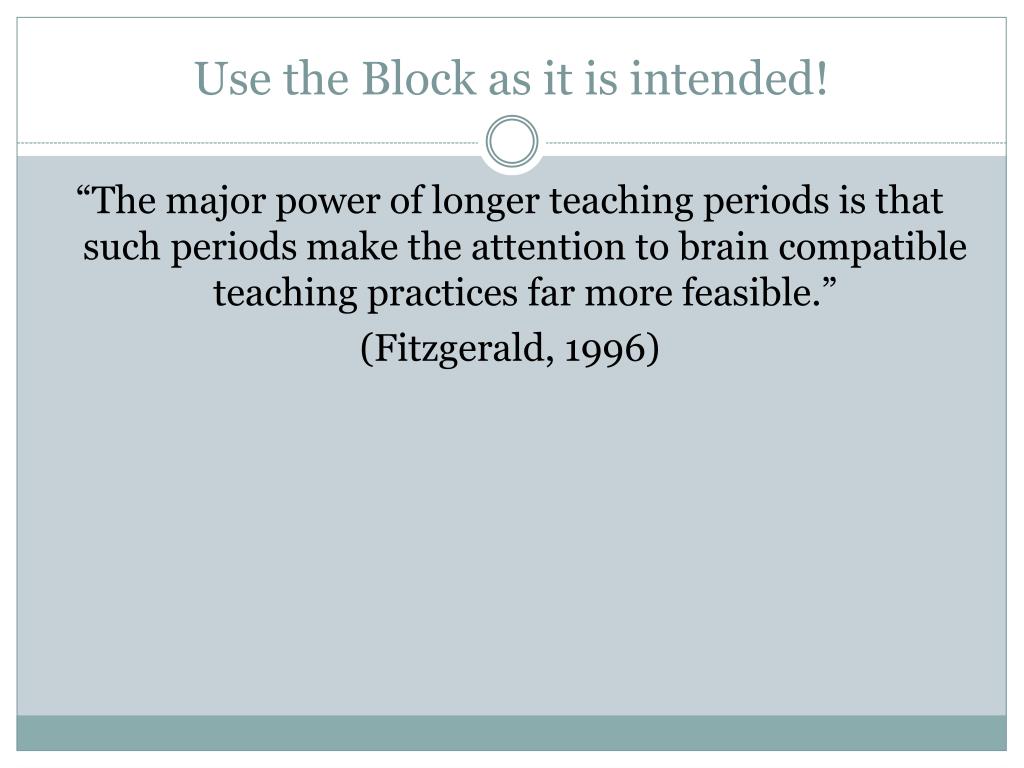 Use the Block as it is intended!

“The major power of longer teaching periods is that such periods make the attention to brain compatible teaching practices far more feasible.”

(Fitzgerald, 1996)